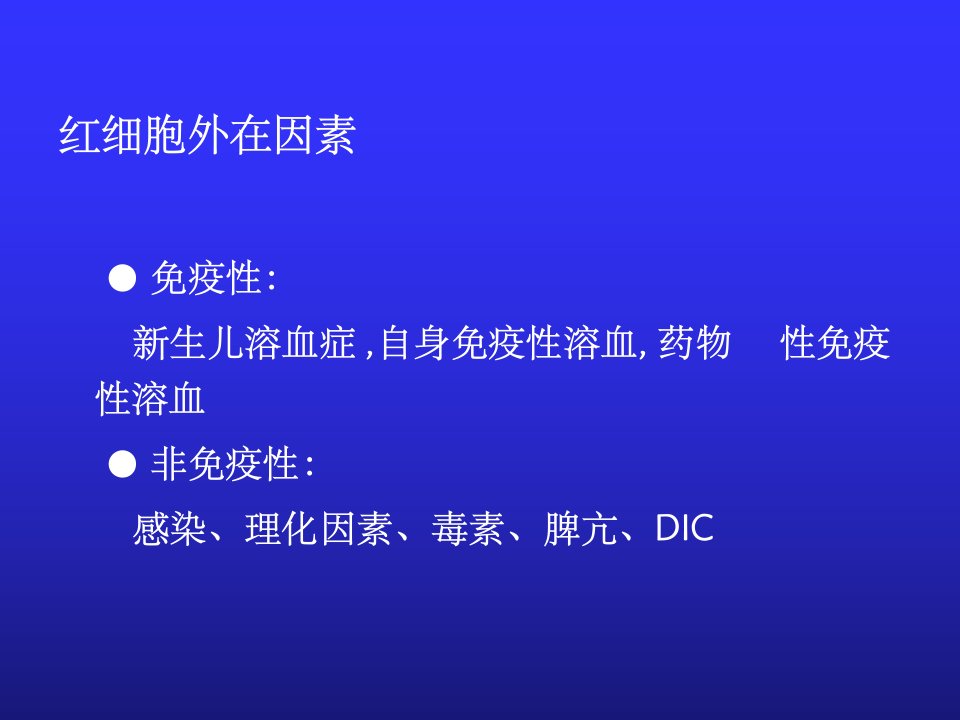 红细胞外在因素

● 免疫性:

新生儿溶血症 ,自身免疫性溶血, 药物 性免疫性溶血

● 非免疫性:

感染、理化因素、毒素、脾亢、DIC